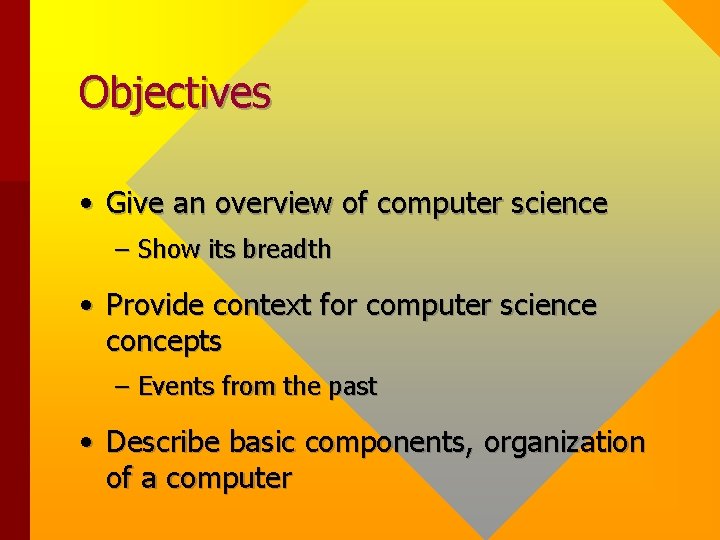 Objectives

• Give an overview of computer science
– Show its breadth

• Provide context for computer science concepts
– Events from the past

• Describe basic components, organization of a computer